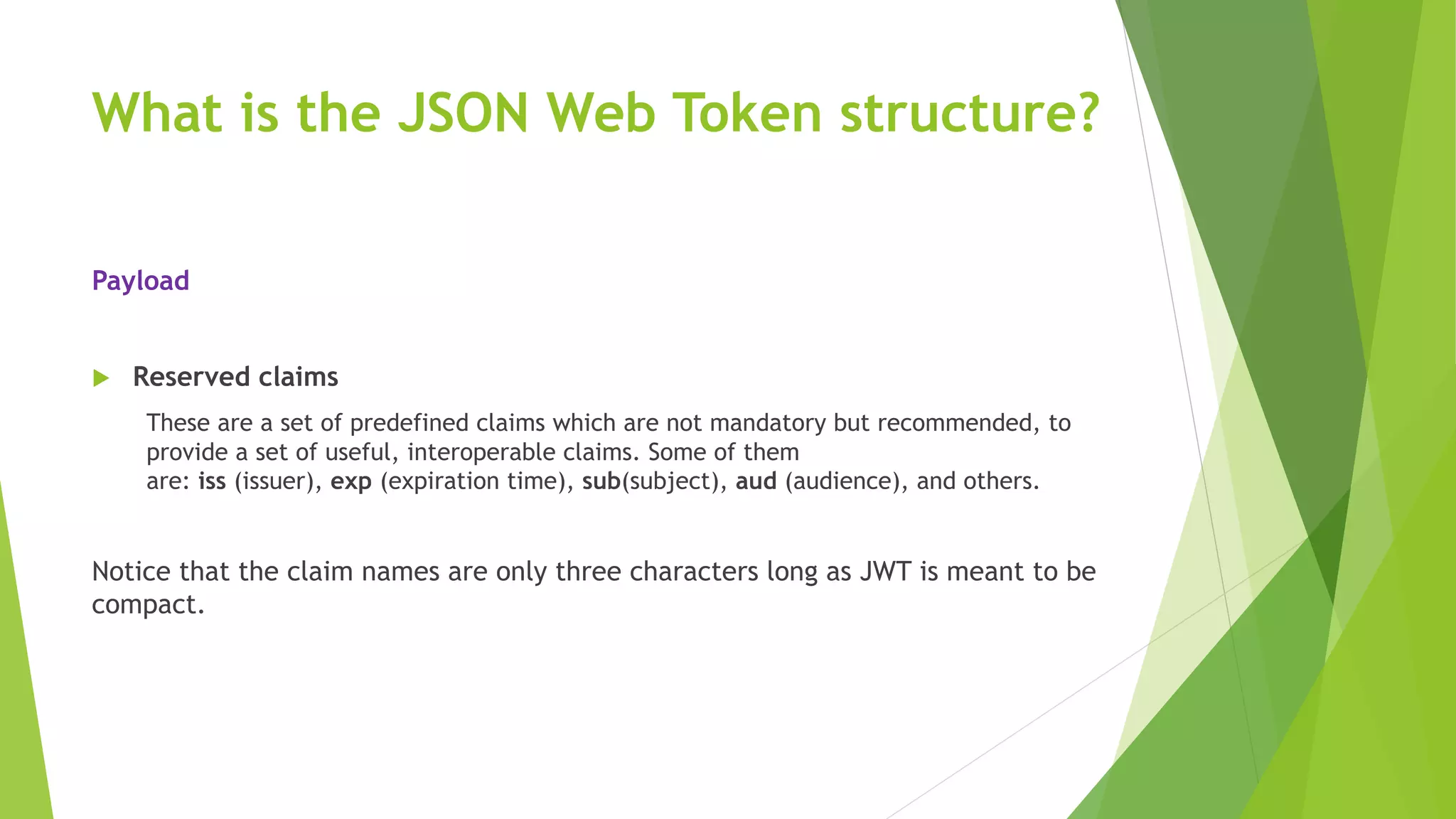 What is the JSON Web Token structure?

Payload

Reserved claims

These are a set of predefined claims which are not mandatory but recommended, to provide a set of useful, interoperable claims. Some of them are: iss (issuer), exp (expiration time), sub(subject), aud (audience), and others.

Notice that the claim names are only three characters long as JWT is meant to be compact.